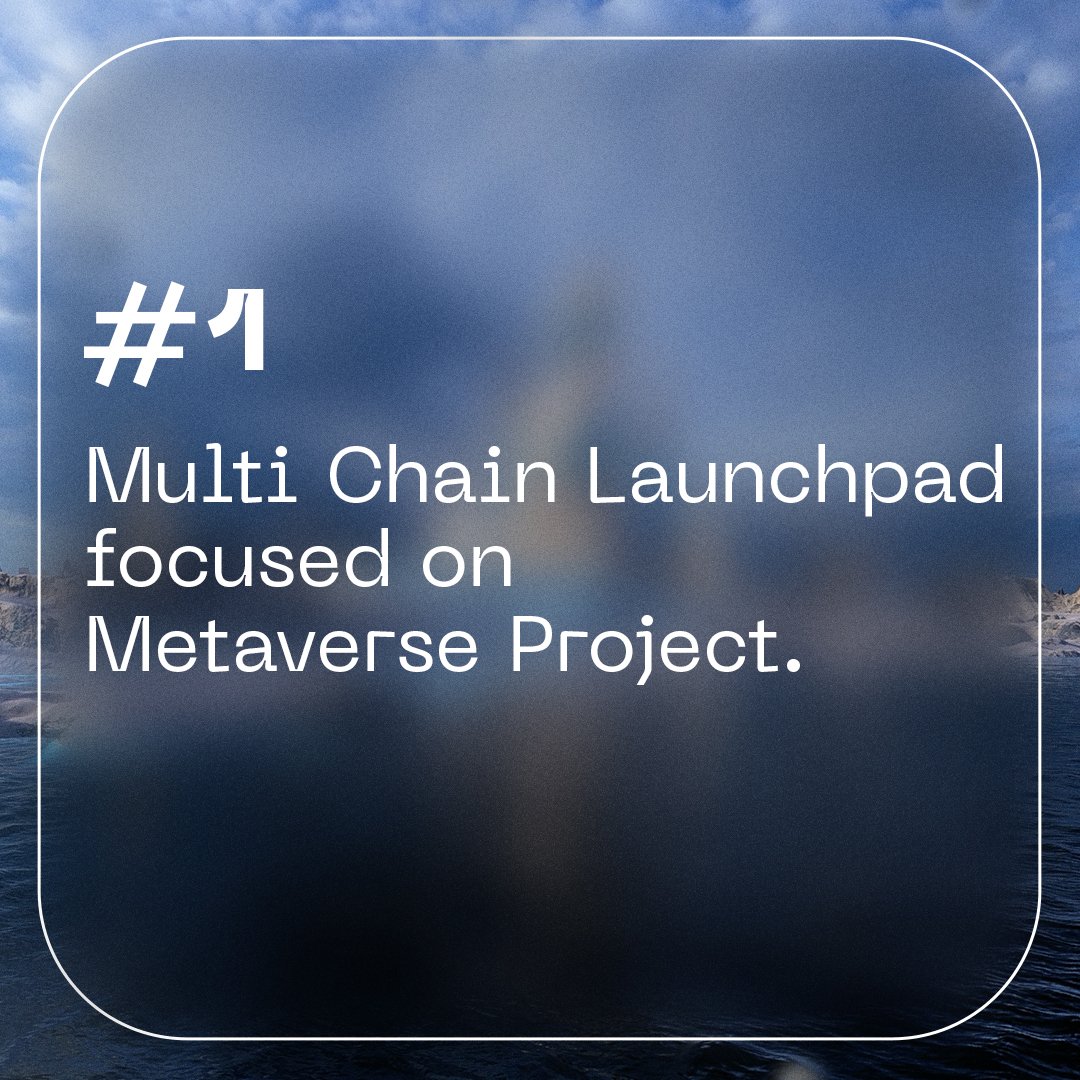 #1

Multi Chain Launchpad focused on Metaverse Project.